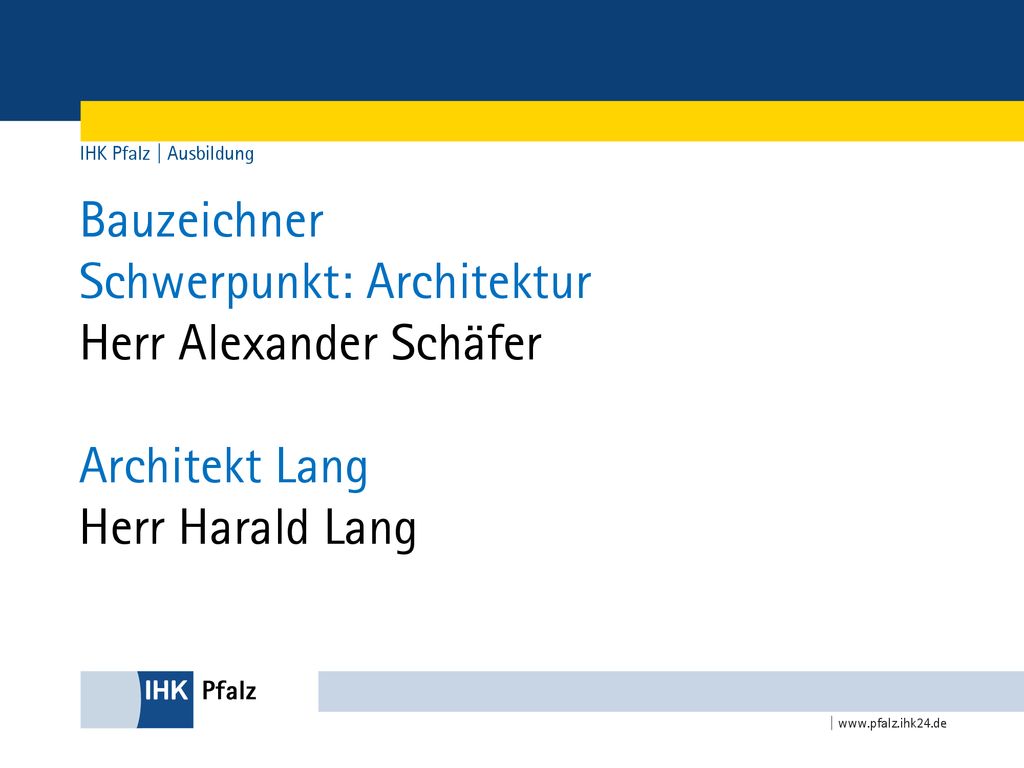 IHK Pfalz | Ausbildung

Bauzeichner
Schwerpunkt: Architektur
Herr Alexander Schäfer

Architekt Lang
Herr Harald Lang

IHK Pfalz

| www.pfalz.ihk24.de